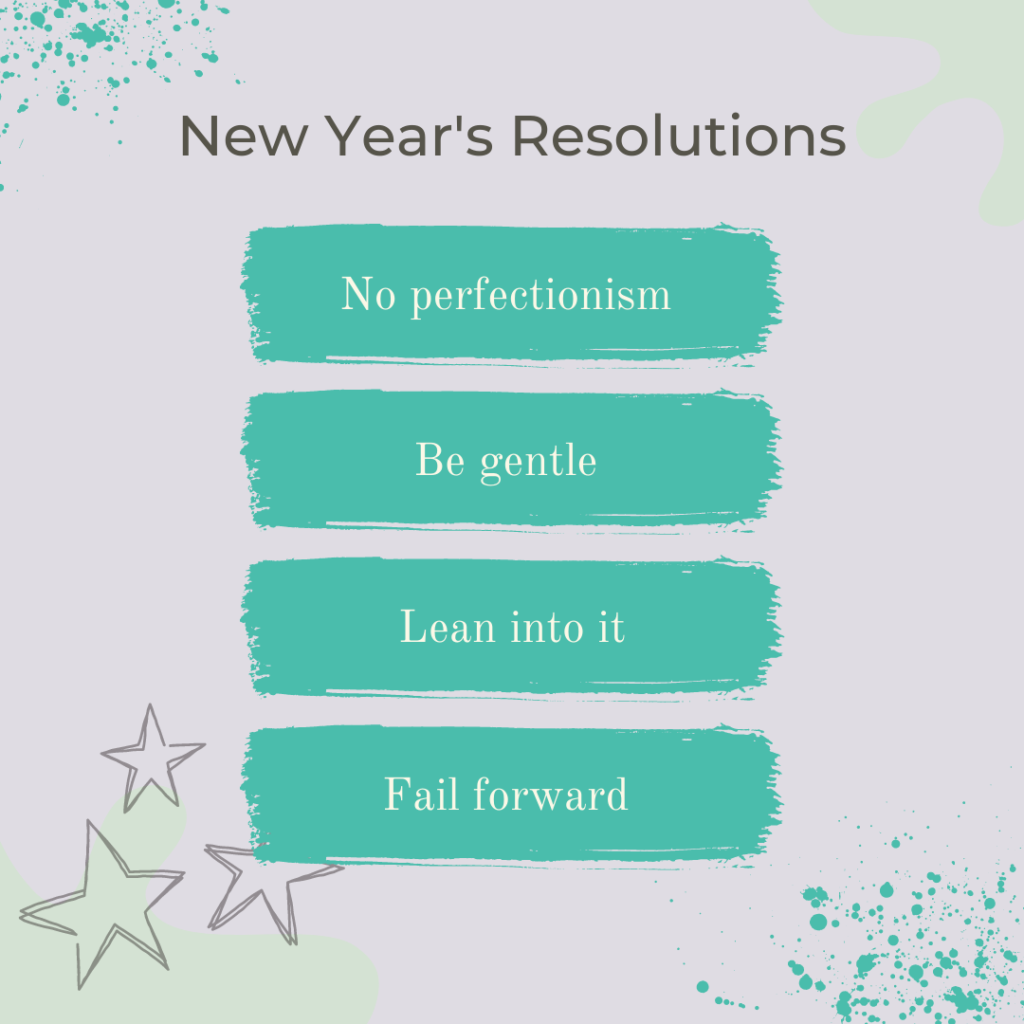 New Year's Resolutions

No perfectionism

Be gentle

Lean into it

Fail forward